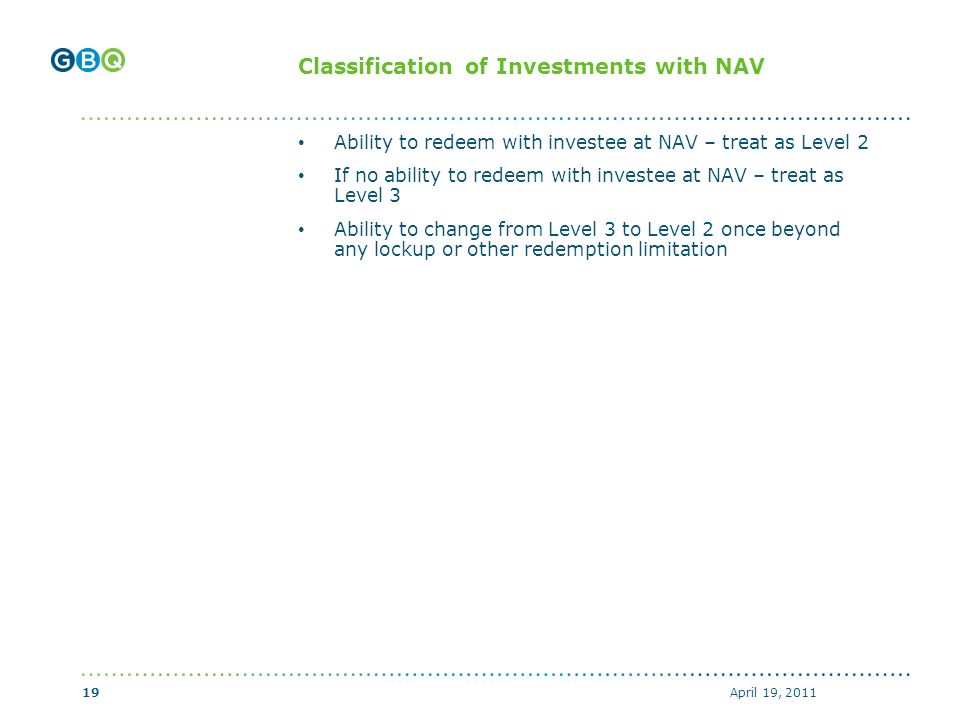 GBQ

Classification of Investments with NAV

• Ability to redeem with investee at NAV – treat as Level 2

• If no ability to redeem with investee at NAV – treat as Level 3

• Ability to change from Level 3 to Level 2 once beyond any lockup or other redemption limitation

19

April 19, 2011